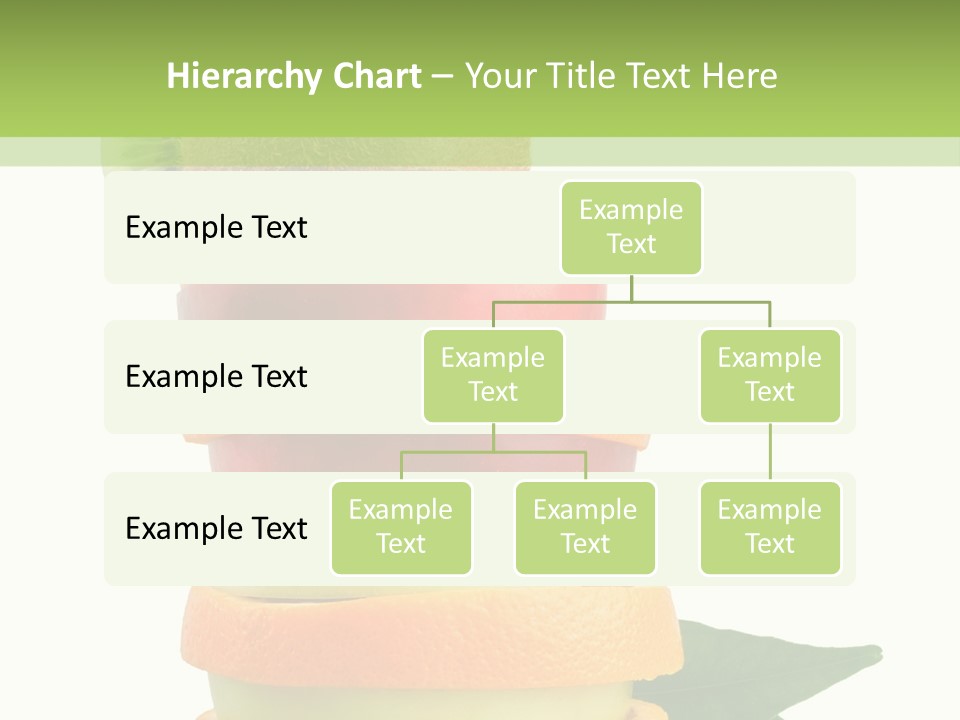 Hierarchy Chart – Your Title Text Here

Example Text

Example Text

Example Text

Example Text

Example Text

Example Text

Example Text

Example Text

Example Text